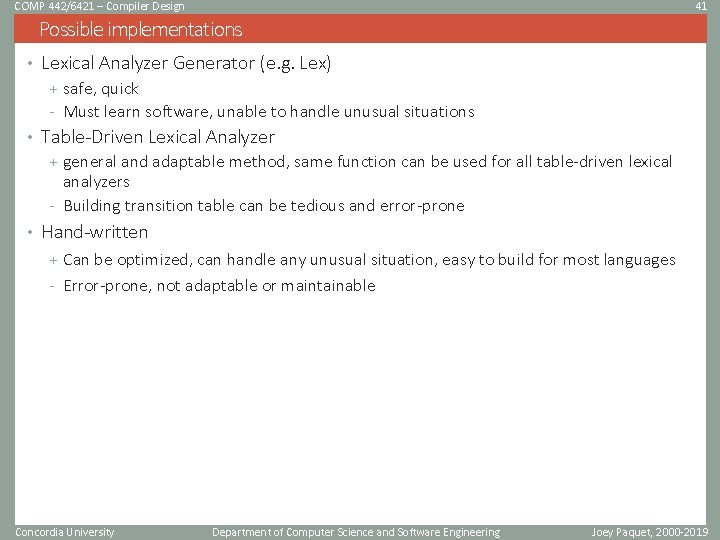 COMP 442/6421 – Compiler Design

41

Possible implementations

• Lexical Analyzer Generator (e.g. Lex)
+ safe, quick
- Must learn software, unable to handle unusual situations
• Table-Driven Lexical Analyzer
+ general and adaptable method, same function can be used for all table-driven lexical analyzers
- Building transition table can be tedious and error-prone
• Hand-written
+ Can be optimized, can handle any unusual situation, easy to build for most languages
- Error-prone, not adaptable or maintainable

Concordia University

Department of Computer Science and Software Engineering

Joey Paquet, 2000-2019